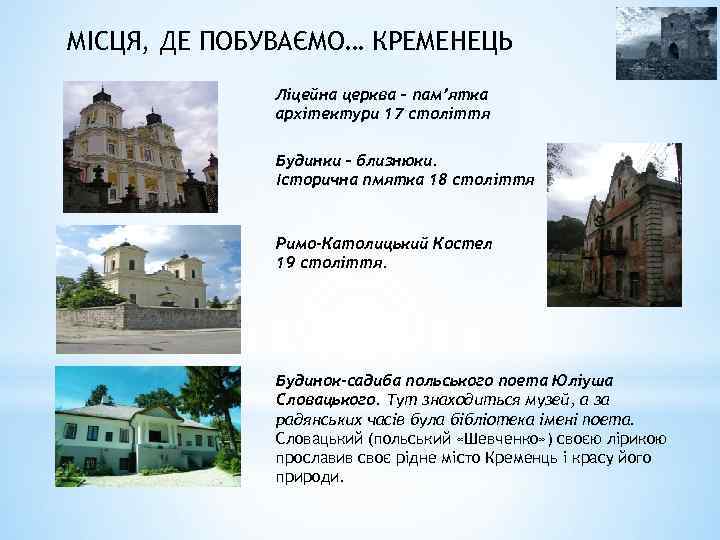 МІСЦЯ, ДЕ ПОБУВАЄМО… КРЕМЕНЕЦЬ

Ліцейна церква – пам'ятка архітектури 17 століття

Будинки – близнюки. Історична пмятка 18 століття

Римо-Католицький Костел 19 століття.

Будинок-садиба польського поета Юліуша Словацького. Тут знаходиться музей, а за радянських часів була бібліотека імені поета. Словацький (польський «Шевченко») своєю лірикою прославив своє рідне місто Кременць і красу його природи.